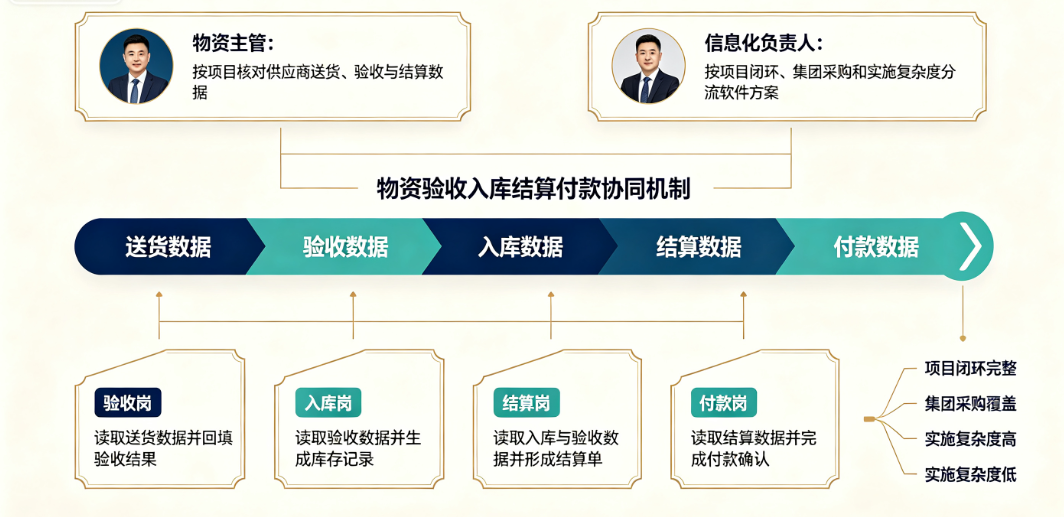 物资主管：
按项目核对供应商送货、验收与结算数据

信息化负责人：
按项目闭环、集团采购和实施复杂度分流软件方案

物资验收入库结算付款协同机制

送货数据
验收数据
入库数据
结算数据
付款数据

验收岗
读取送货数据并回填验收结果

入库岗
读取验收数据并生成库存记录

结算岗
读取入库与验收数据并形成结算单

付款岗
读取结算数据并完成付款确认

项目闭环完整
集团采购覆盖
实施复杂度高
实施复杂度低